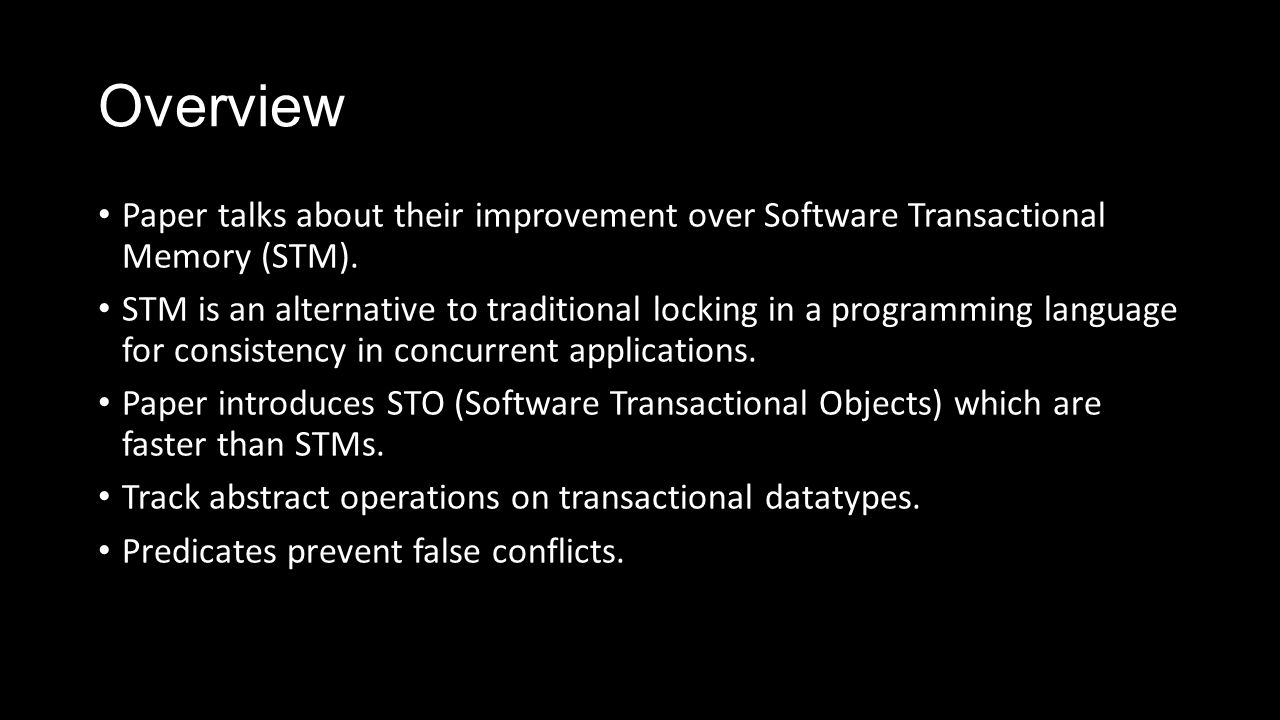 Overview

• Paper talks about their improvement over Software Transactional Memory (STM).

• STM is an alternative to traditional locking in a programming language for consistency in concurrent applications.

• Paper introduces STO (Software Transactional Objects) which are faster than STMs.

• Track abstract operations on transactional datatypes.

• Predicates prevent false conflicts.